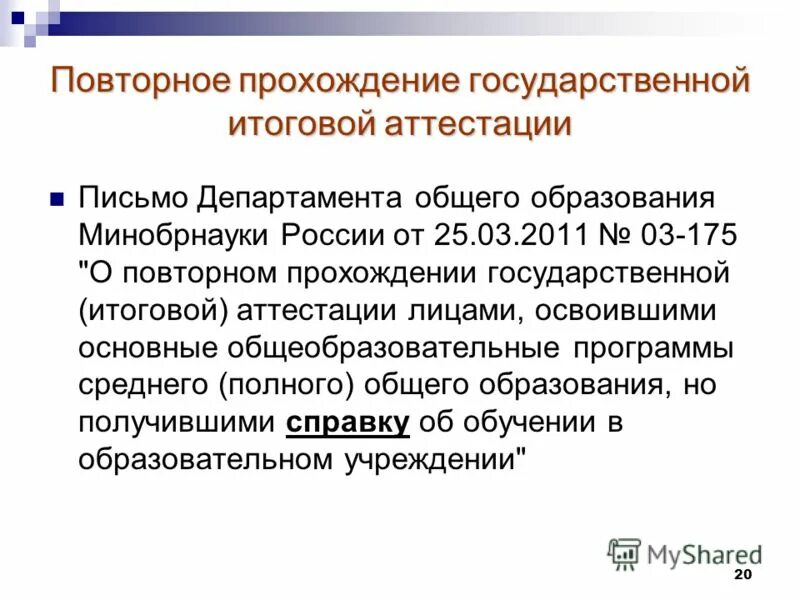 Повторное прохождение государственной итоговой аттестации

Письмо Департамента общего образования Минобрнауки России от 25.03.2011 № 03-175 "О повторном прохождении государственной (итоговой) аттестации лицами, освоившими основные общеобразовательные программы среднего (полного) общего образования, но получившими справку об обучении в образовательном учреждении"

MyShared

20